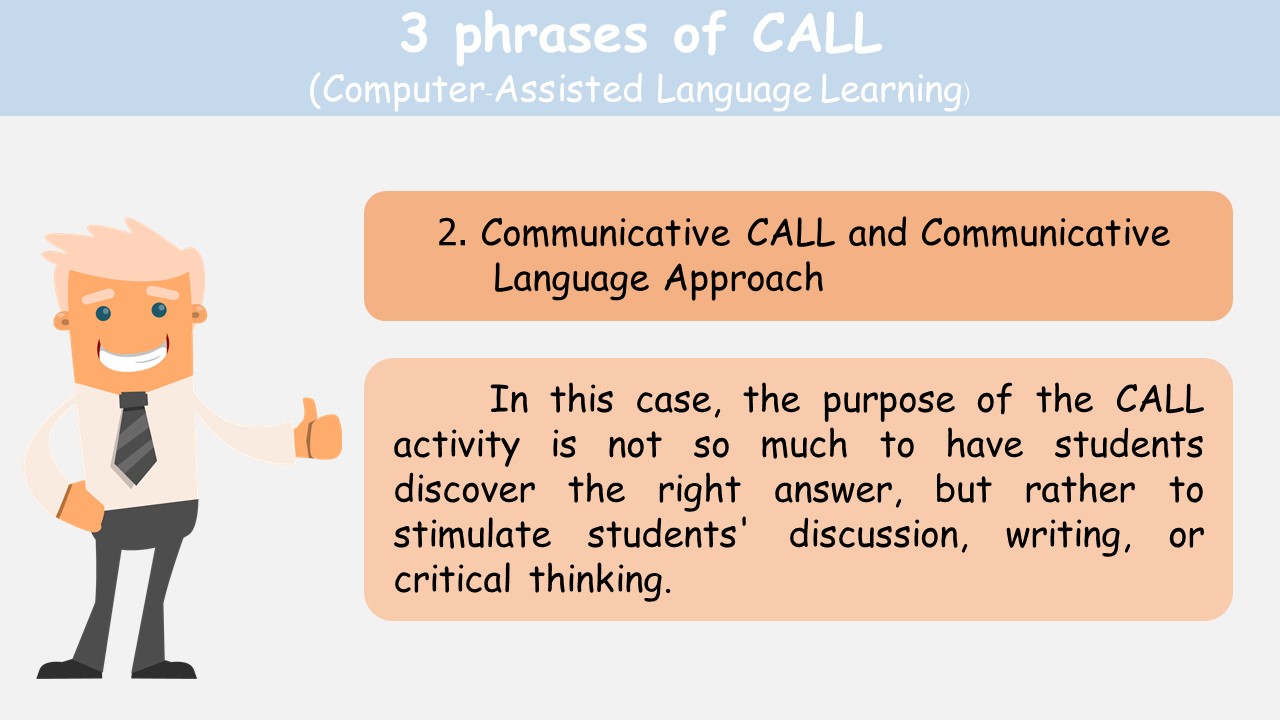 3 phrases of CALL
(Computer-Assisted Language Learning)

2. Communicative CALL and Communicative Language Approach

In this case, the purpose of the CALL activity is not so much to have students discover the right answer, but rather to stimulate students' discussion, writing, or critical thinking.